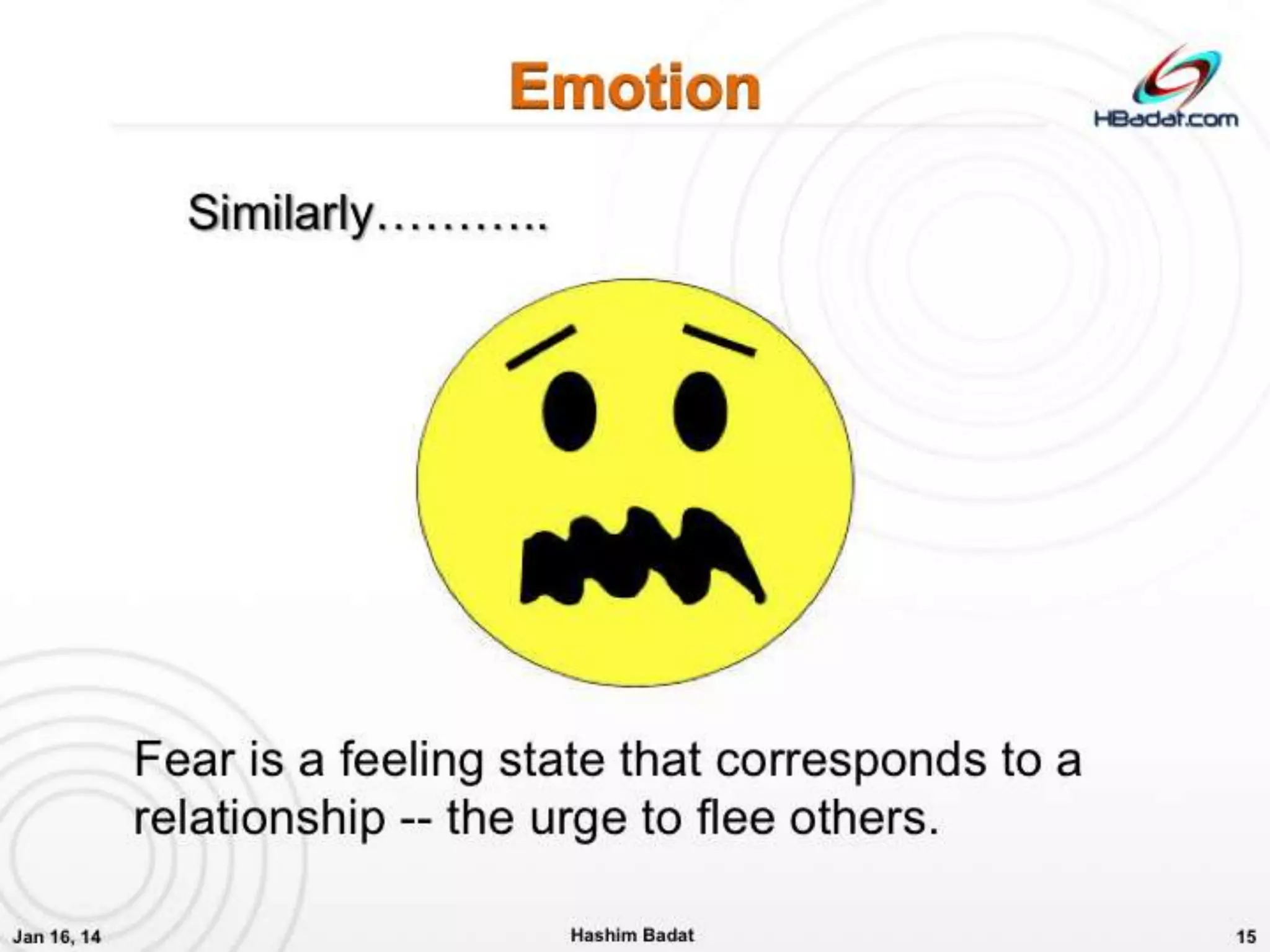 Emotion

HBadat.com

Similarly………..

Fear is a feeling state that corresponds to a relationship -- the urge to flee others.

Jan 16, 14

Hashim Badat

15